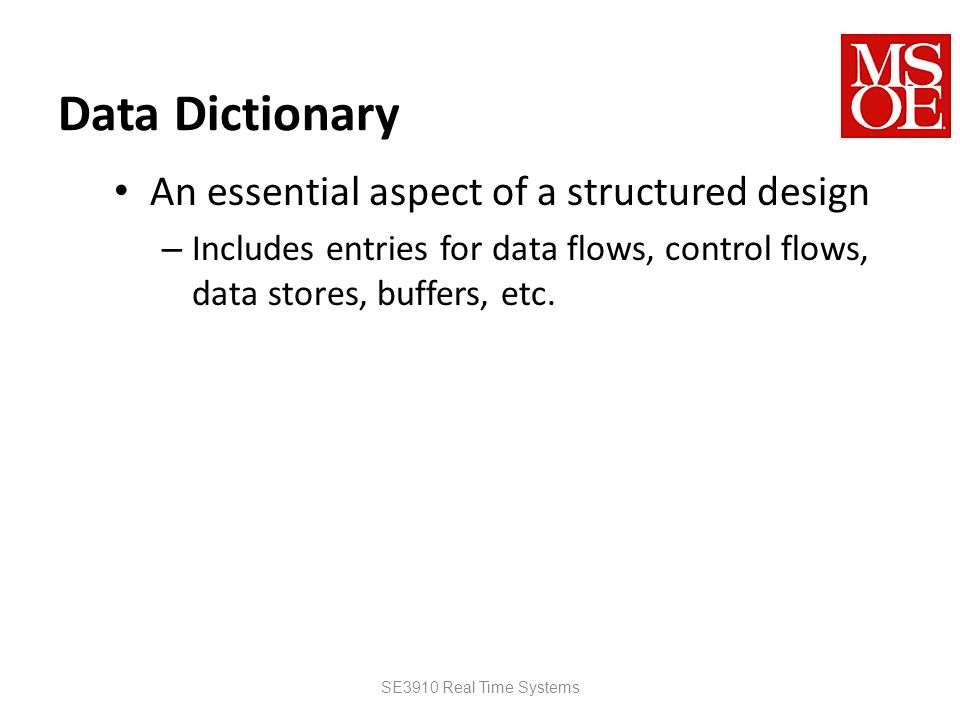 MSOE

Data Dictionary

• An essential aspect of a structured design

– Includes entries for data flows, control flows, data stores, buffers, etc.

SE3910 Real Time Systems